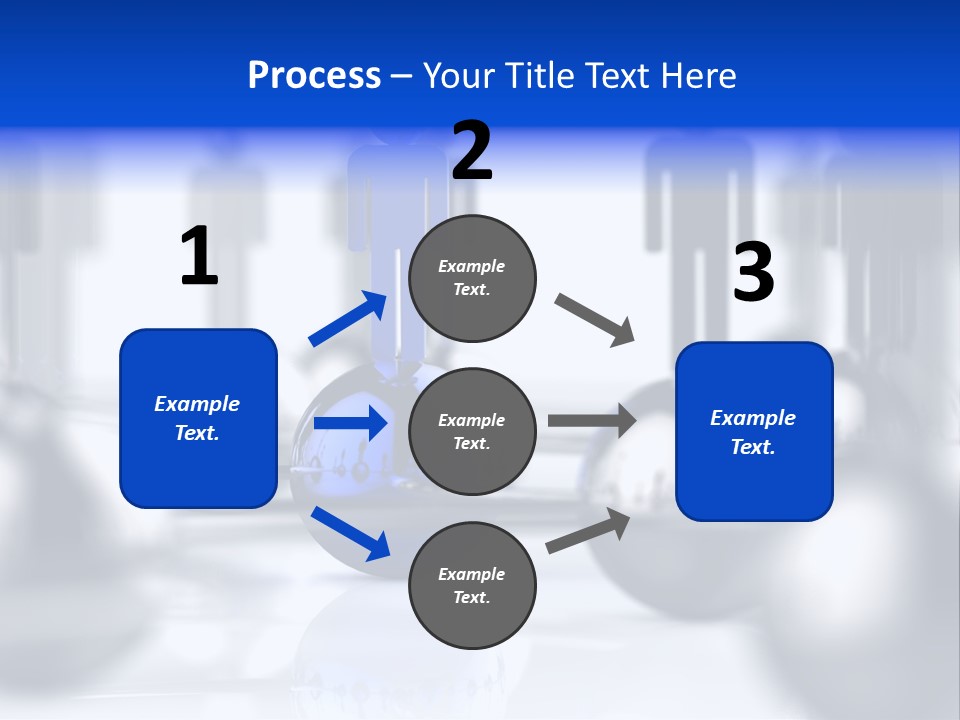 Process – Your Title Text Here

1

Example Text.

2

Example Text.

Example Text.

Example Text.

3

Example Text.